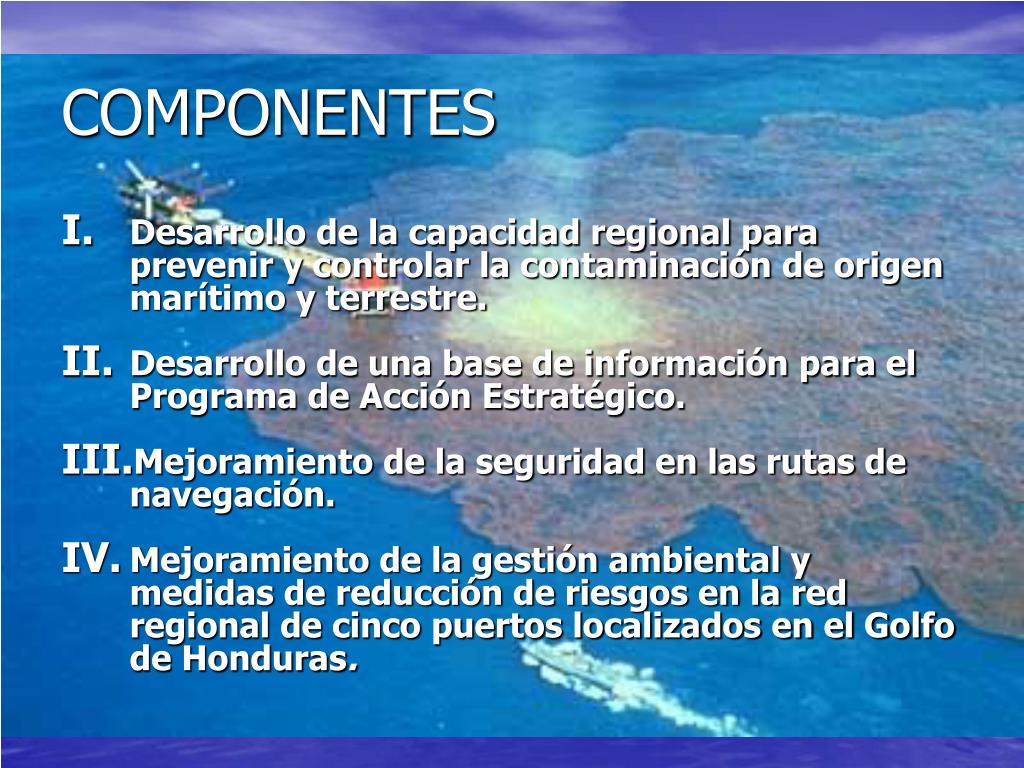 COMPONENTES

I. Desarrollo de la capacidad regional para prevenir y controlar la contaminación de origen marítimo y terrestre.

II. Desarrollo de una base de información para el Programa de Acción Estratégico.

III. Mejoramiento de la seguridad en las rutas de navegación.

IV. Mejoramiento de la gestión ambiental y medidas de reducción de riesgos en la red regional de cinco puertos localizados en el Golfo de Honduras.